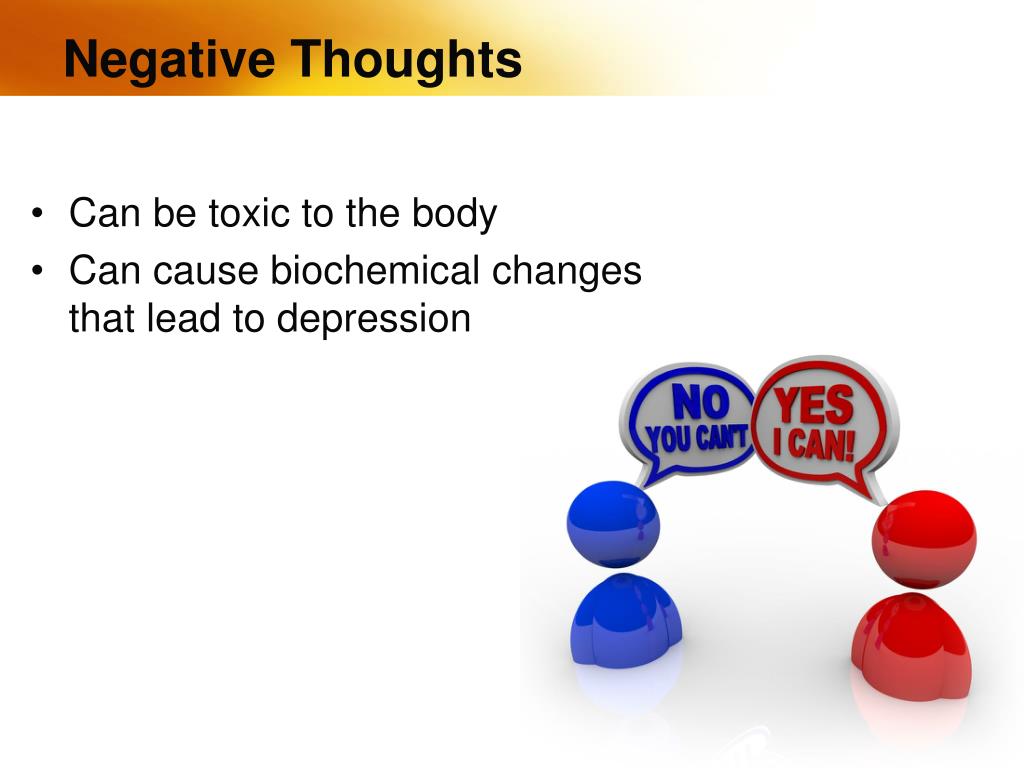 Negative Thoughts

• Can be toxic to the body
• Can cause biochemical changes that lead to depression

NO YOU CAN'T

YES I CAN!